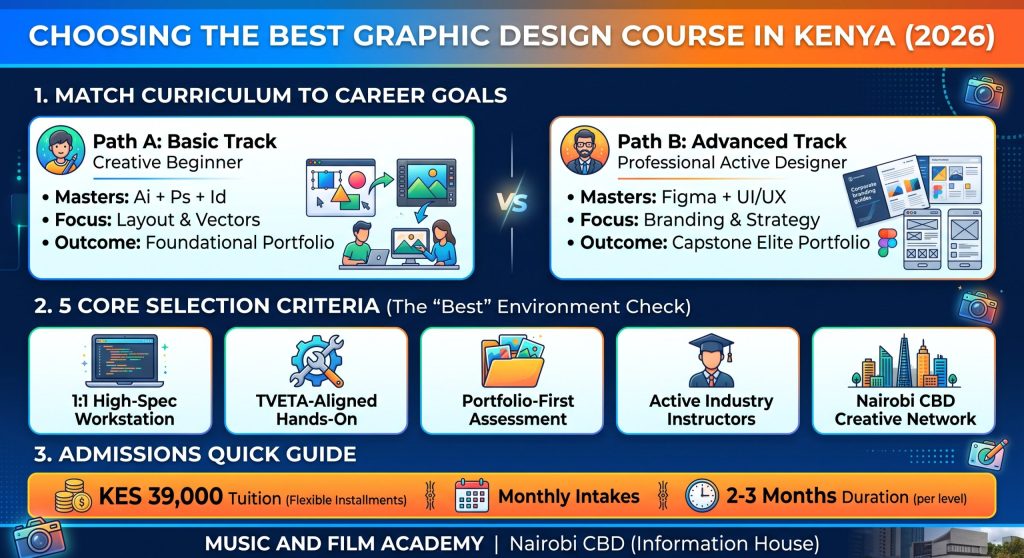 CHOOSING THE BEST GRAPHIC DESIGN COURSE IN KENYA (2026)

1. MATCH CURRICULUM TO CAREER GOALS

Path A: Basic Track
Creative Beginner

• Masters: Ai + Ps + Id
• Focus: Layout & Vectors
• Outcome: Foundational Portfolio

VS

Path B: Advanced Track
Professional Active Designer

• Masters: Figma + UI/UX
• Focus: Branding & Strategy
• Outcome: Capstone Elite Portfolio

Corporate branding guides

2. 5 CORE SELECTION CRITERIA (The "Best" Environment Check)

1:1 High-Spec Workstation

TVETA-Aligned Hands-On

Portfolio-First Assessment

Active Industry Instructors

Nairobi CBD Creative Network

3. ADMISSIONS QUICK GUIDE

KES 39,000 Tuition (Flexible Installments)

Monthly Intakes

2-3 Months Duration (per level)

MUSIC AND FILM ACADEMY | Nairobi CBD (Information House)